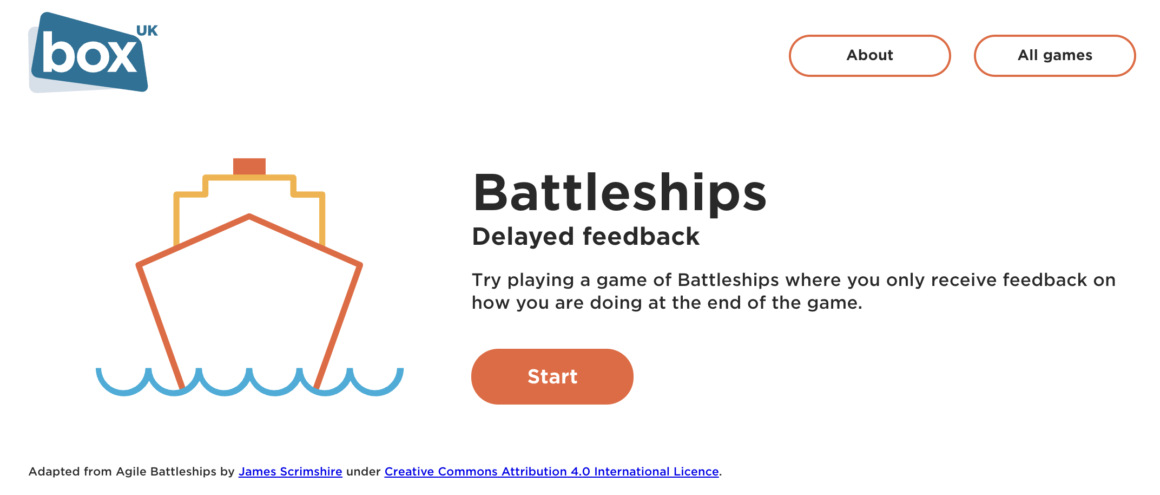 box UK

About

All games

Battleships

Delayed feedback

Try playing a game of Battleships where you only receive feedback on how you are doing at the end of the game.

Start

Adapted from Agile Battleships by James Scrimshire under Creative Commons Attribution 4.0 International Licence.